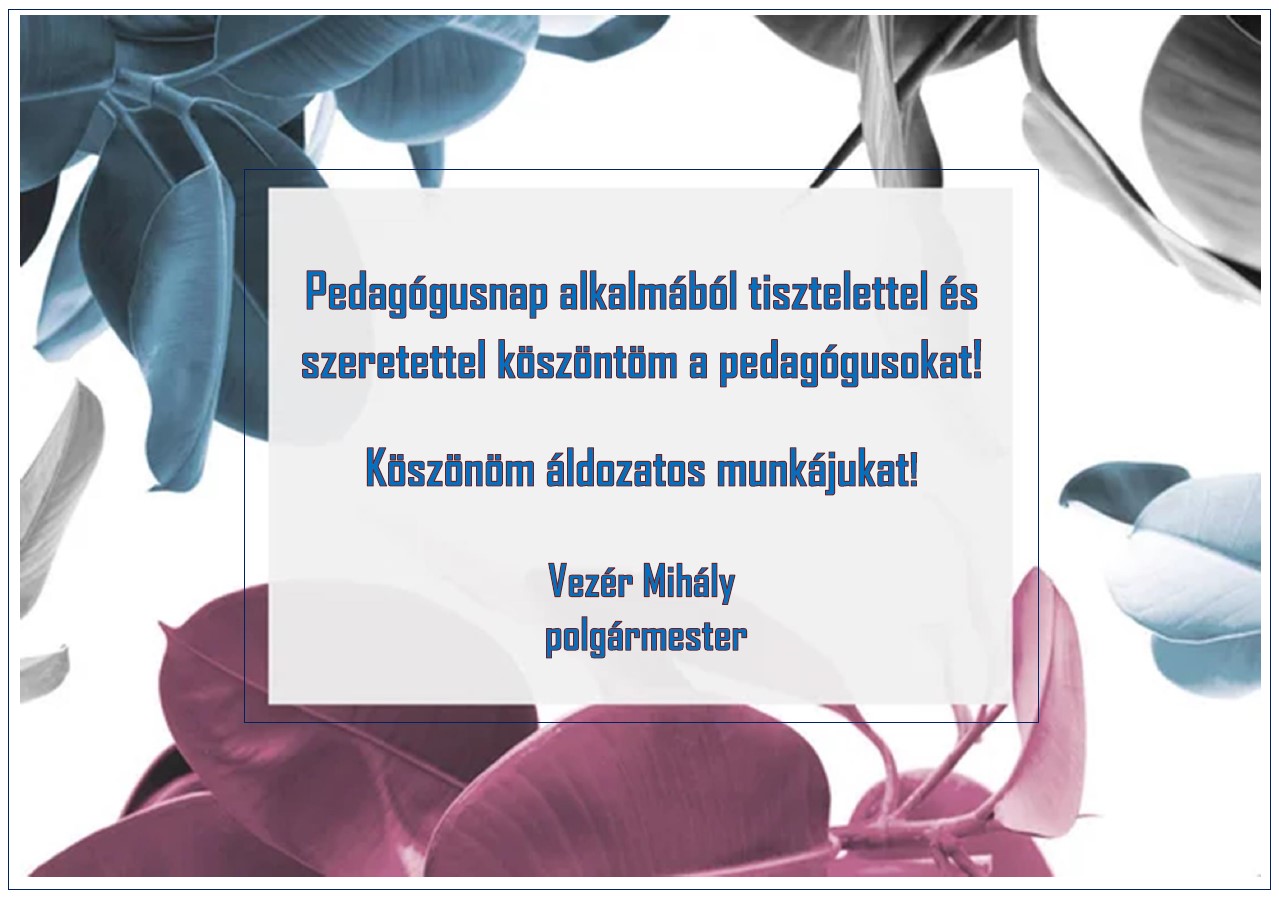 Pedagógusnap alkalmából tisztelettel és szeretettel köszöntöm a pedagógusokat!

Köszönöm áldozatos munkájukat!

Vezér Mihály
polgármester